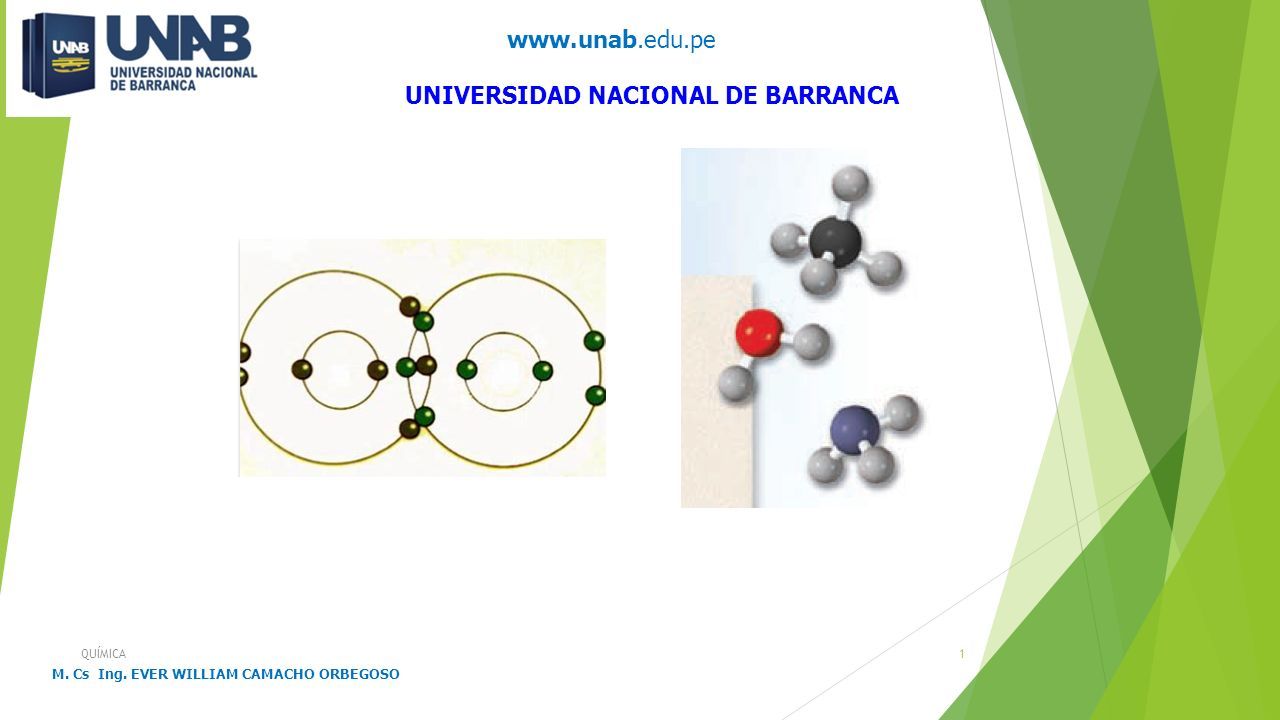 UNAB
UNAB
UNIVERSIDAD NACIONAL DE BARRANCA

www.unab.edu.pe

UNIVERSIDAD NACIONAL DE BARRANCA

QUÍMICA

1

M. Cs Ing. EVER WILLIAM CAMACHO ORBEGOSO